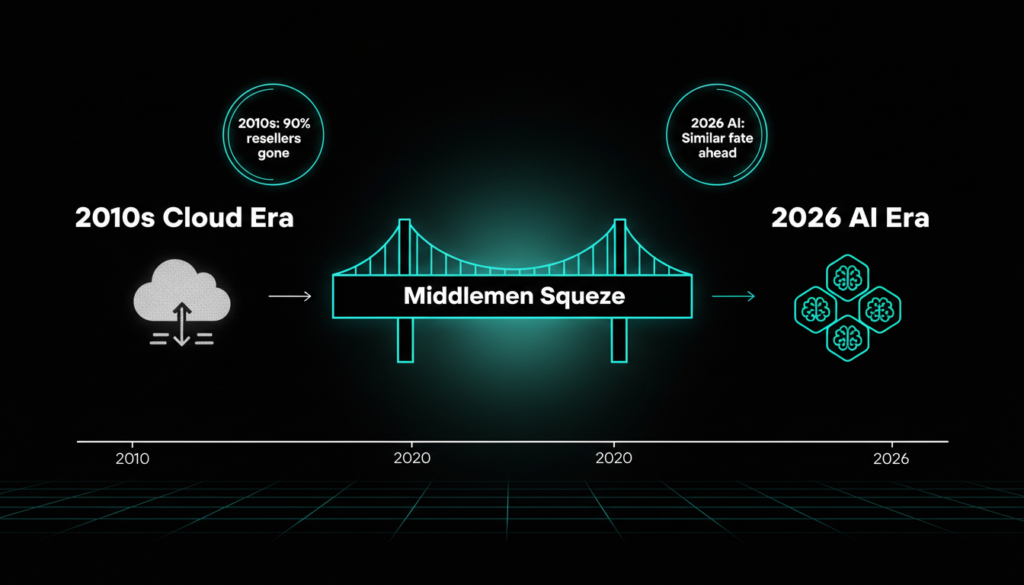 2010s: 90% resellers gone

2026 AI: Similar fate ahead

2010s Cloud Era

Middlemen Squeze

2026 AI Era

2010

2020

2020

2026